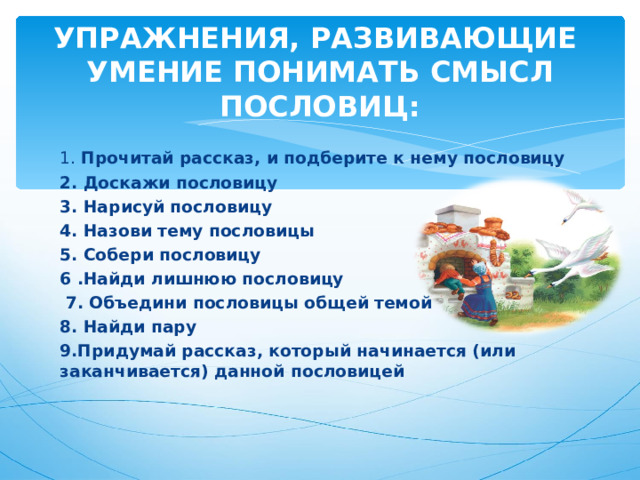 УПРАЖНЕНИЯ, РАЗВИВАЮЩИЕ УМЕНИЕ ПОНИМАТЬ СМЫСЛ ПОСЛОВИЦ:

1. Прочитай рассказ, и подберите к нему пословицу
2. Доскажи пословицу
3. Нарисуй пословицу
4. Назови тему пословицы
5. Собери пословицу
6 .Найди лишнюю пословицу
7. Объедини пословицы общей темой
8. Найди пару
9.Придумай рассказ, который начинается (или заканчивается) данной пословицей